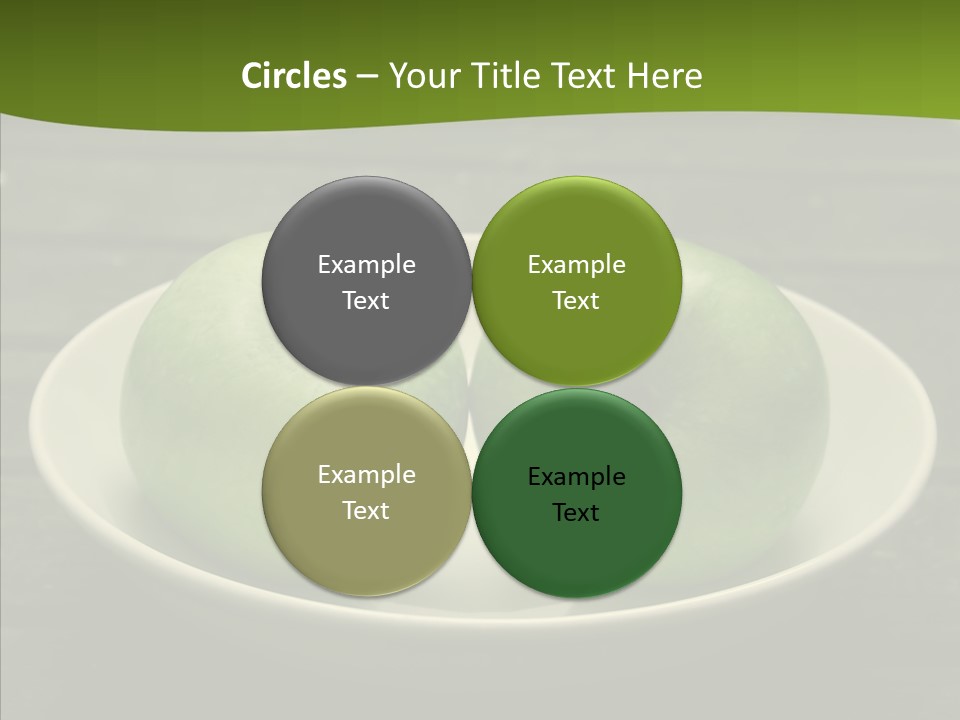 Circles – Your Title Text Here

Example Text

Example Text

Example Text

Example Text